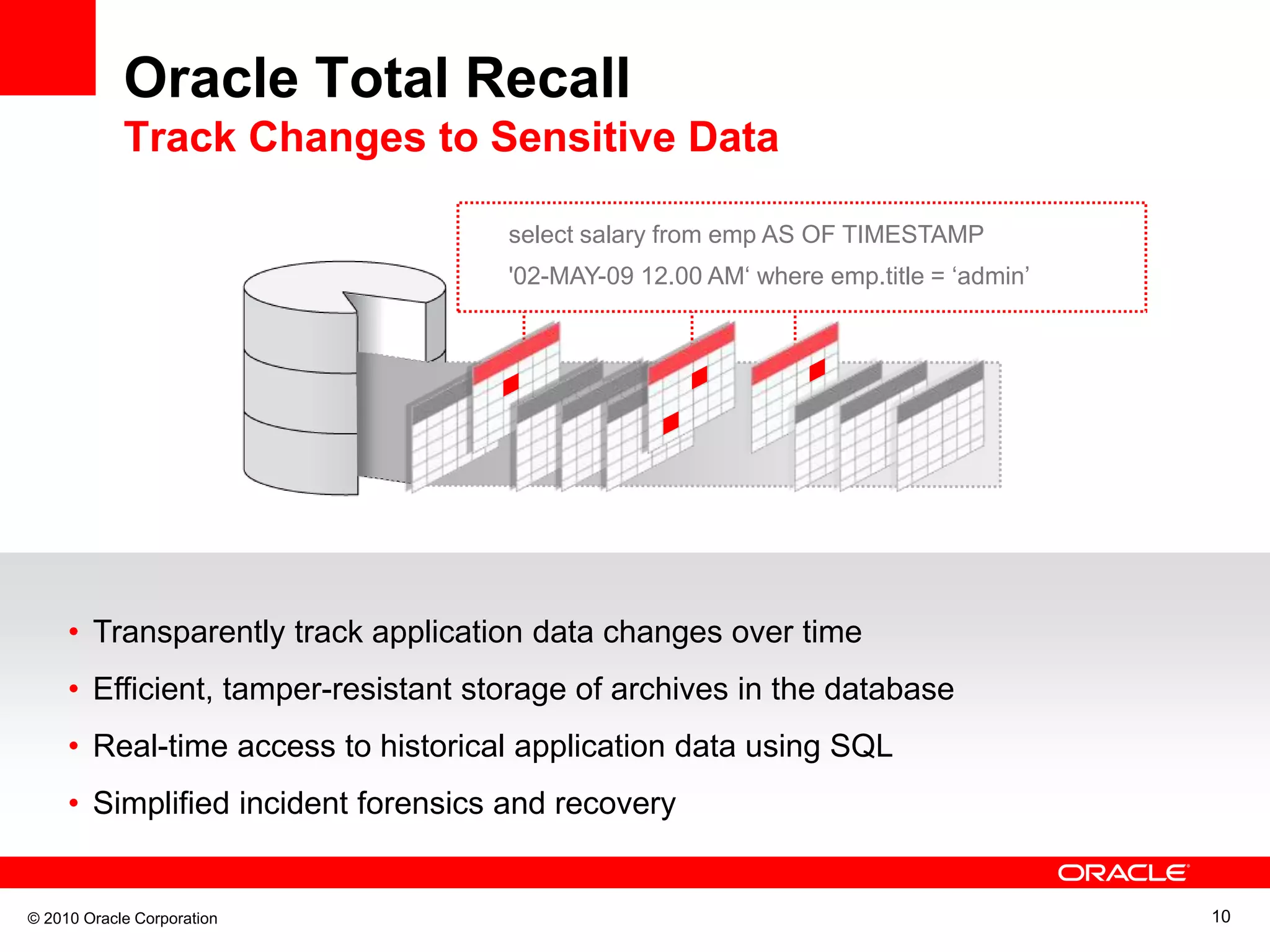 Oracle Total Recall
Track Changes to Sensitive Data

select salary from emp AS OF TIMESTAMP
'02-MAY-09 12.00 AM‘ where emp.title = ‘admin’

• Transparently track application data changes over time
• Efficient, tamper-resistant storage of archives in the database
• Real-time access to historical application data using SQL
• Simplified incident forensics and recovery

ORACLE

© 2010 Oracle Corporation

10